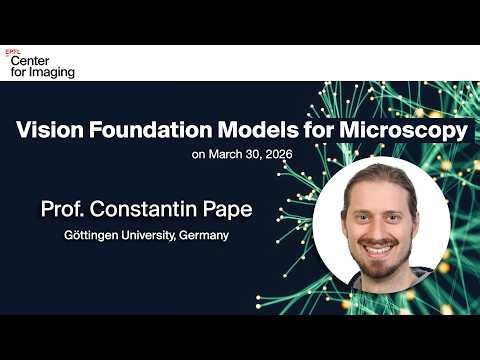 EPFL
Center
for Imaging

Vision Foundation Models for Microscopy
on March 30, 2026

Prof. Constantin Pape
Göttingen University, Germany